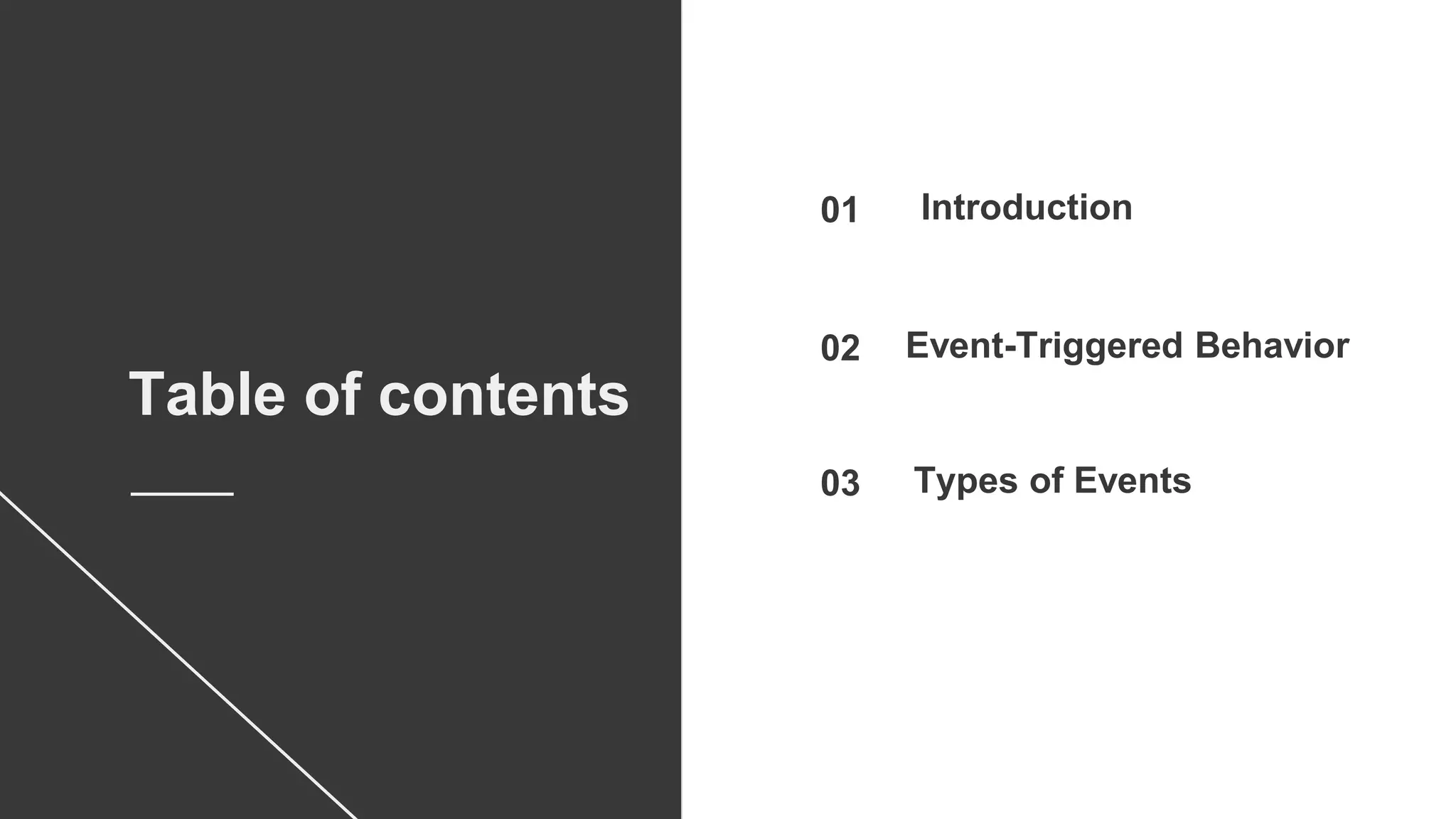 Table of contents

01 Introduction

02 Event-Triggered Behavior

03 Types of Events